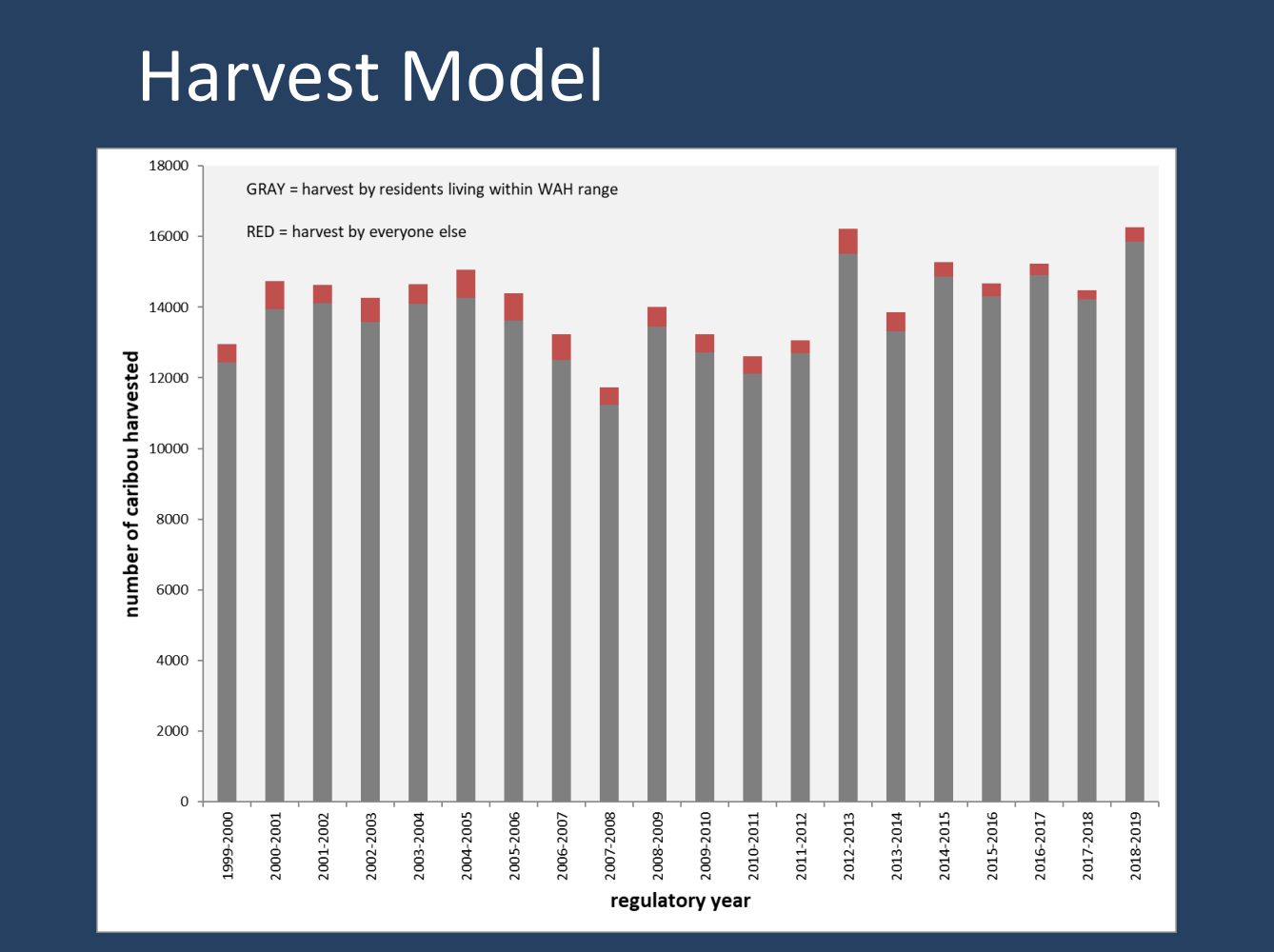 Harvest Model

GRAY = harvest by residents living within WAH range

RED = harvest by everyone else

number of caribou harvested

18000
16000
14000
12000
10000
8000
6000
4000
2000
0

1999-2000
2000-2001
2001-2002
2002-2003
2003-2004
2004-2005
2005-2006
2006-2007
2007-2008
2008-2009
2009-2010
2010-2011
2011-2012
2012-2013
2013-2014
2014-2015
2015-2016
2016-2017
2017-2018
2018-2019

regulatory year